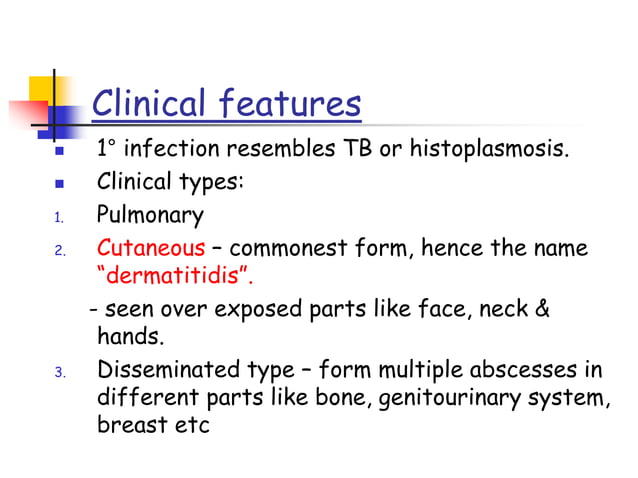 Clinical features

- 1° infection resembles TB or histoplasmosis.
- Clinical types:

1. Pulmonary
2. Cutaneous – commonest form, hence the name "dermatitidis".

- seen over exposed parts like face, neck & hands.

3. Disseminated type – form multiple abscesses in different parts like bone, genitourinary system, breast etc